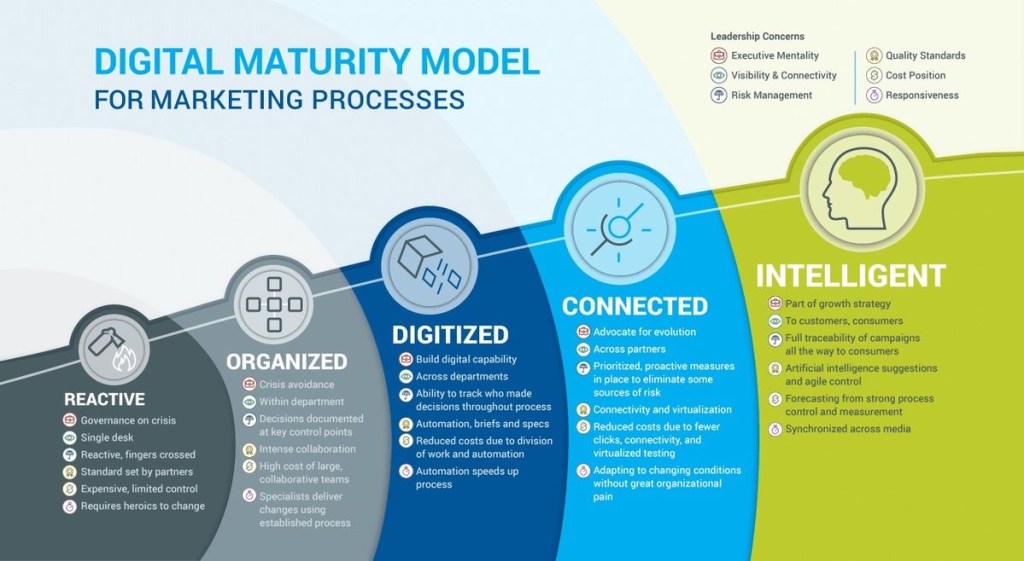 DIGITAL MATURITY MODEL
FOR MARKETING PROCESSES

Leadership Concerns
Executive Mentality
Visibility & Connectivity
Risk Management
Quality Standards
Cost Position
Responsiveness

REACTIVE
Governance on crisis
Single desk
Reactive, fingers crossed
Standard set by partners
Expensive, limited control
Requires heroics to change

ORGANIZED
Crisis avoidance
Within department
Decisions documented at key control points
Intense collaboration
High cost of large, collaborative teams
Specialists deliver changes using established process

DIGITIZED
Build digital capability
Across departments
Ability to track who made decisions throughout process
Automation, briefs and specs
Reduced costs due to division of work and automation
Automation speeds up process

CONNECTED
Advocate for evolution
Across partners
Prioritized, proactive measures in place to eliminate some sources of risk
Connectivity and virtualization
Reduced costs due to fewer clicks, connectivity, and virtualized testing
Adapting to changing conditions without great organizational pain

INTELLIGENT
Part of growth strategy
To customers, consumers
Full traceability of campaigns all the way to consumers
Artificial intelligence suggestions and agile control
Forecasting from strong process control and measurement
Synchronized across media